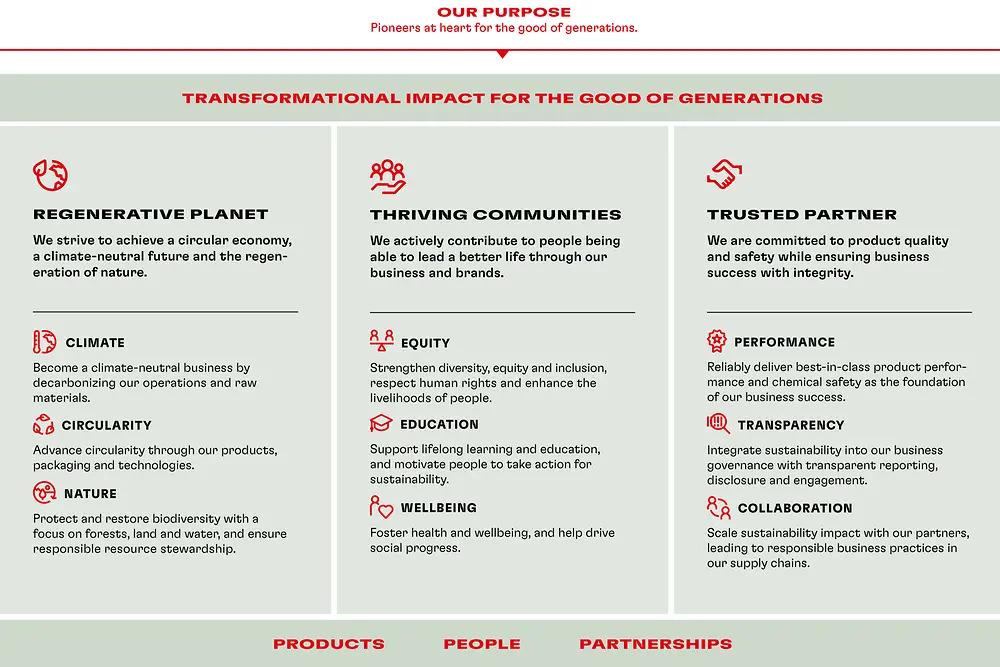 OUR PURPOSE
Pioneers at heart for the good of generations.

TRANSFORMATIONAL IMPACT FOR THE GOOD OF GENERATIONS

REGENERATIVE PLANET
We strive to achieve a circular economy, a climate-neutral future and the regeneration of nature.

CLIMATE
Become a climate-neutral business by decarbonizing our operations and raw materials.

CIRCULARITY
Advance circularity through our products, packaging and technologies.

NATURE
Protect and restore biodiversity with a focus on forests, land and water, and ensure responsible resource stewardship.

THRIVING COMMUNITIES
We actively contribute to people being able to lead a better life through our business and brands.

EQUITY
Strengthen diversity, equity and inclusion, respect human rights and enhance the livelihoods of people.

EDUCATION
Support lifelong learning and education, and motivate people to take action for sustainability.

WELLBEING
Foster health and wellbeing, and help drive social progress.

TRUSTED PARTNER
We are committed to product quality and safety while ensuring business success with integrity.

PERFORMANCE
Reliably deliver best-in-class product performance and chemical safety as the foundation of our business success.

TRANSPARENCY
Integrate sustainability into our business governance with transparent reporting, disclosure and engagement.

COLLABORATION
Scale sustainability impact with our partners, leading to responsible business practices in our supply chains.

PRODUCTS PEOPLE PARTNERSHIPS